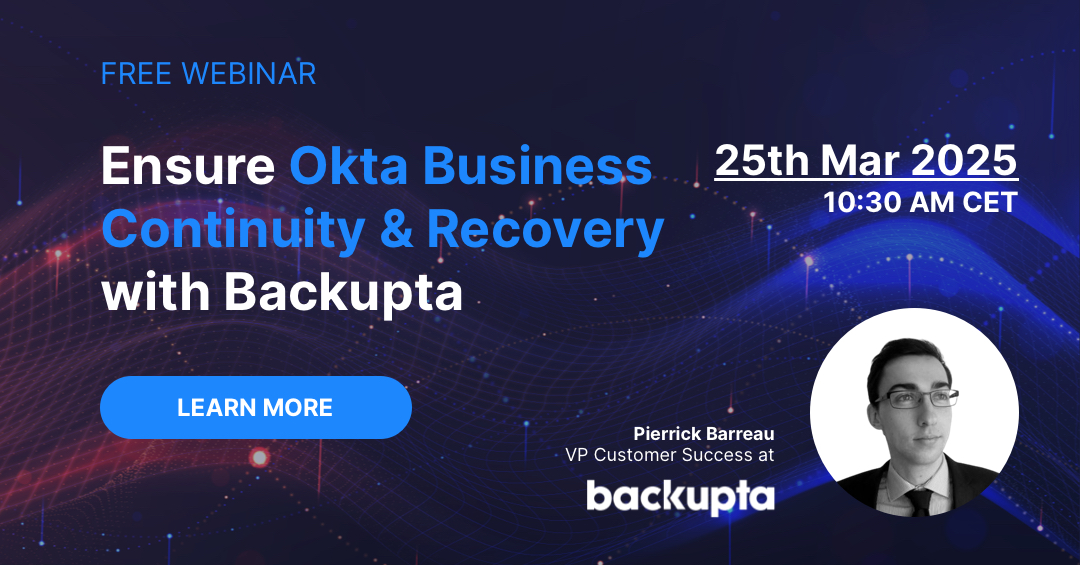 FREE WEBINAR

Ensure Okta Business Continuity & Recovery with Backupta

25th Mar 2025
10:30 AM CET

LEARN MORE

Pierrick Barreau
VP Customer Success at

backupta